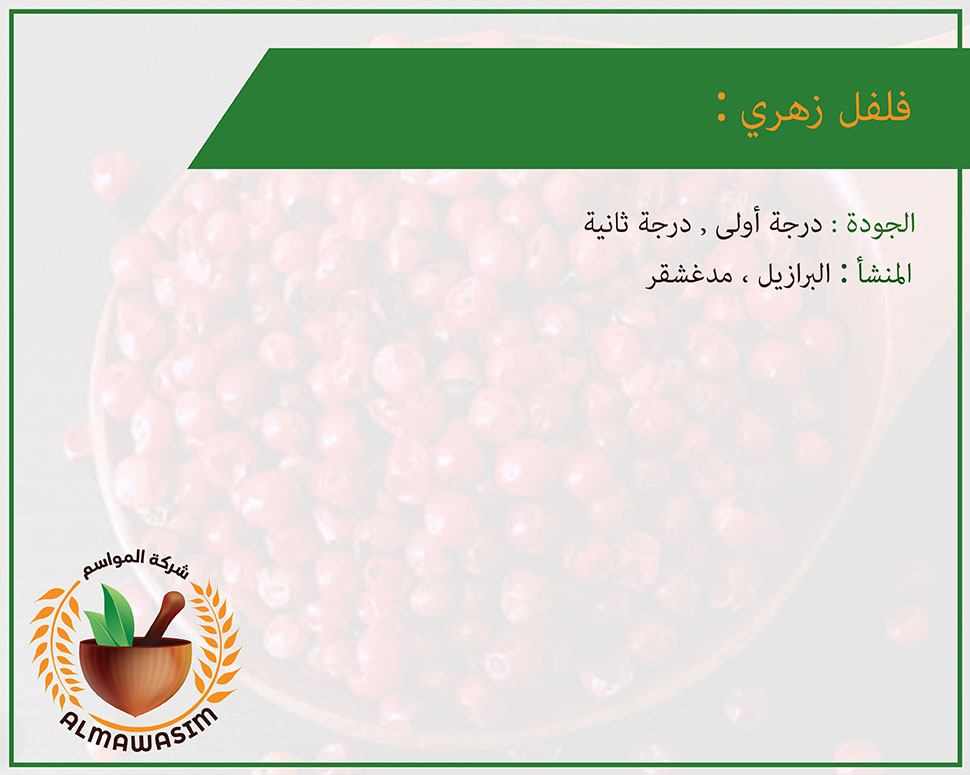 فلفل زهري :

الجودة : درجة أولى , درجة ثانية

المنشأ : البرازيل ، مدغشقر

شركة المواسم

ALMAWASIM